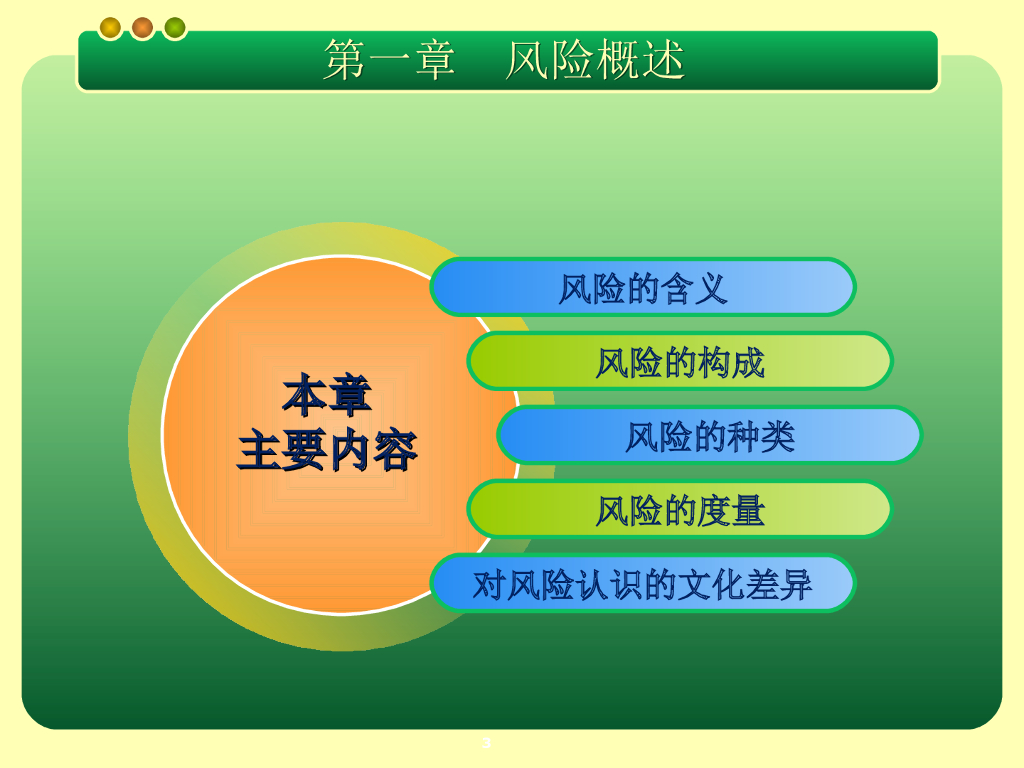 第一章　风险概述

本章
主要内容

风险的含义

风险的构成

风险的种类

风险的度量

对风险认识的文化差异

3